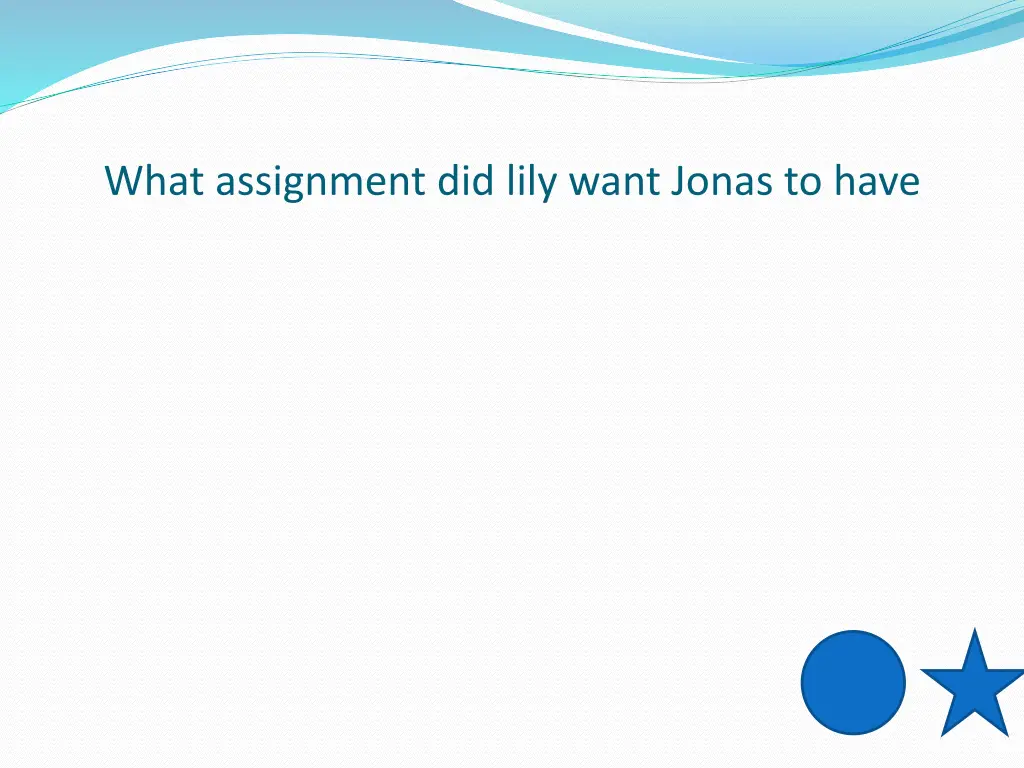 What assignment did lily want Jonas to have